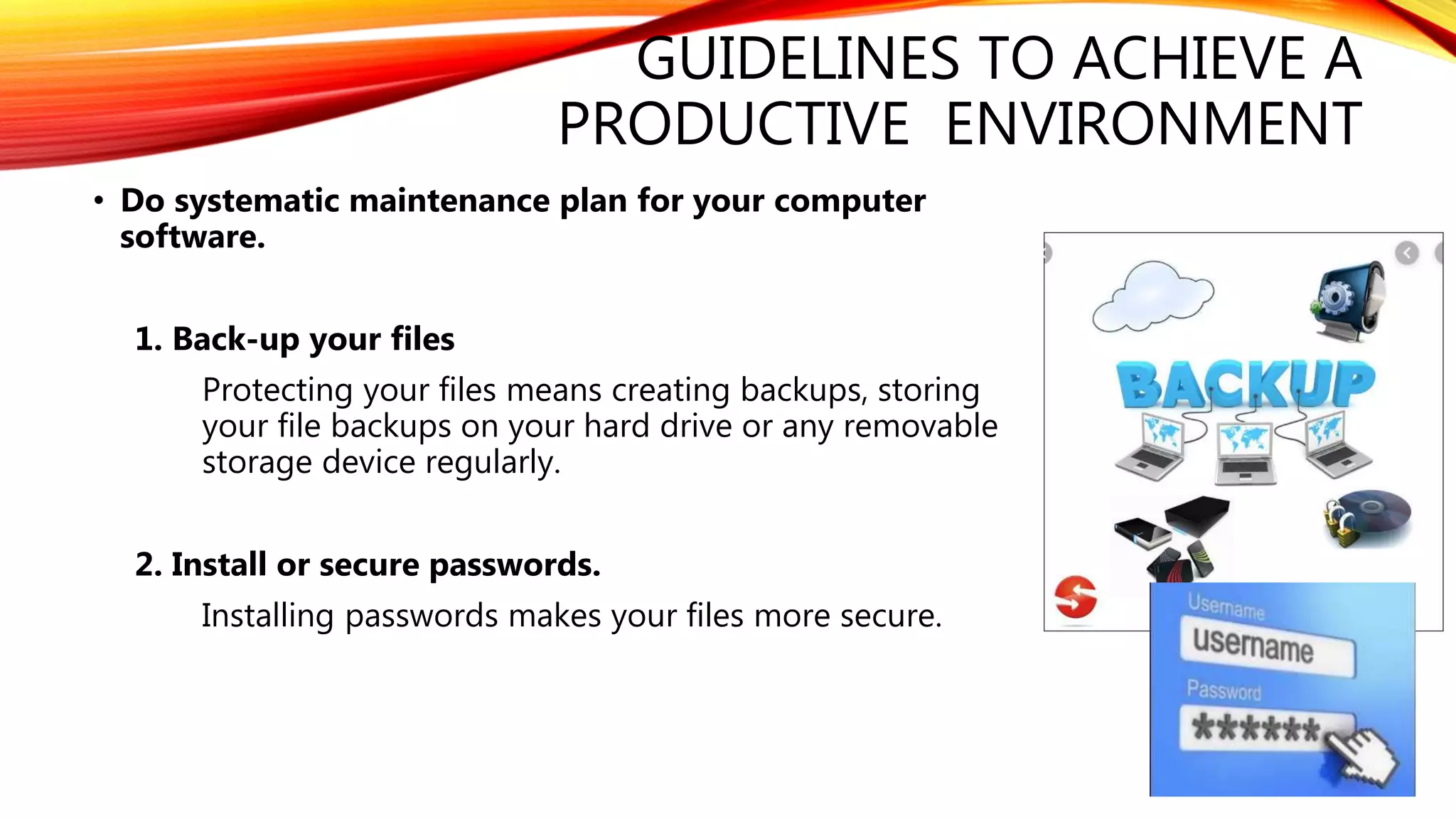 GUIDELINES TO ACHIEVE A PRODUCTIVE ENVIRONMENT

• Do systematic maintenance plan for your computer software.

1. Back-up your files

Protecting your files means creating backups, storing your file backups on your hard drive or any removable storage device regularly.

2. Install or secure passwords.

Installing passwords makes your files more secure.

BACKUP

Username

username

Password

******